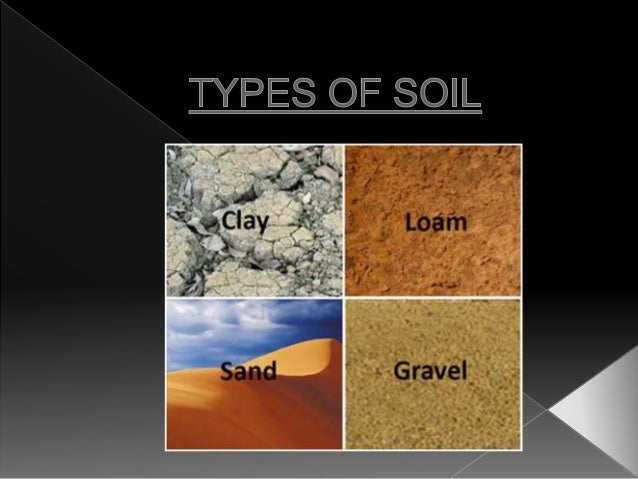 TYPES OF SOIL

Clay

Loam

Sand

Gravel